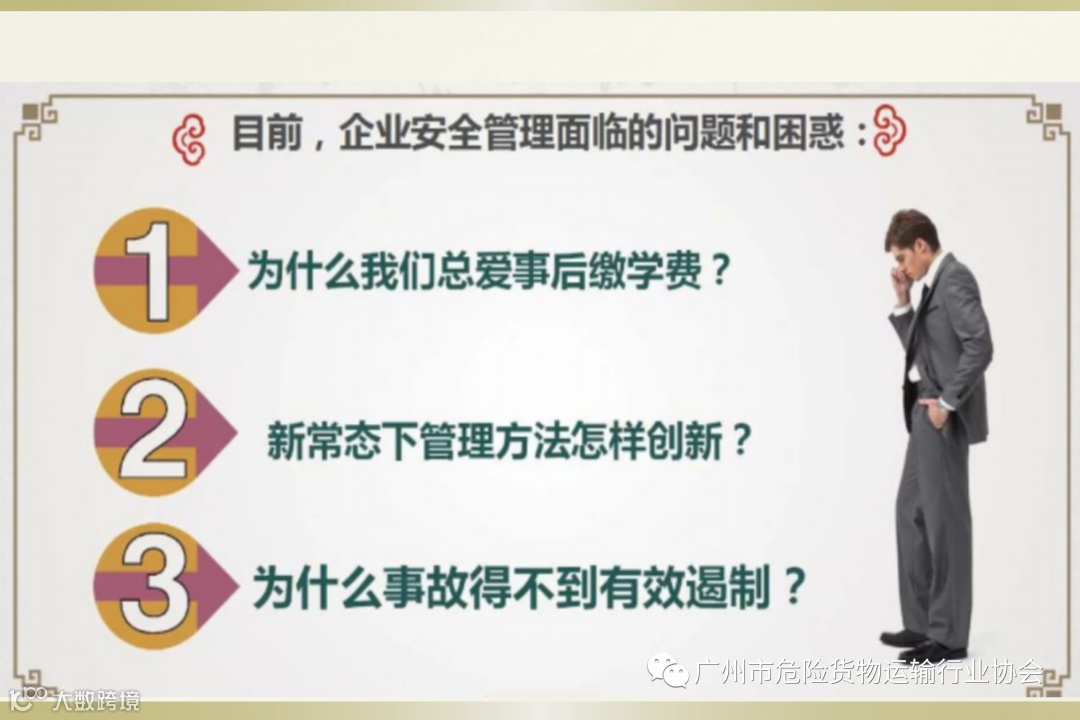 目前，企业安全管理面临的问题和困惑：

1 为什么我们总爱事后缴学费？

2 新常态下管理方法怎样创新？

3 为什么事故得不到有效遏制？

广州市危险货物运输行业协会

大数跨境